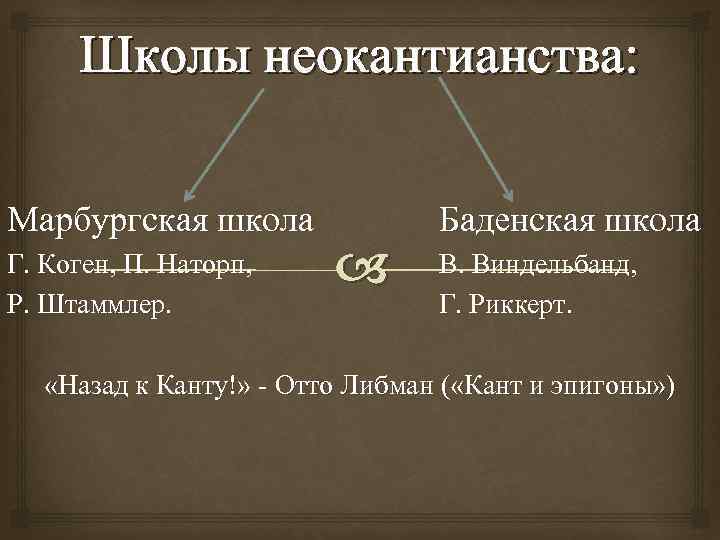 Школы неокантианства:

Марбургская школа
Г. Коген, П. Наторп,
Р. Штаммлер.

Баденская школа
В. Виндельбанд,
Г. Риккерт.

«Назад к Канту!» - Отто Либман («Кант и эпигоны»)